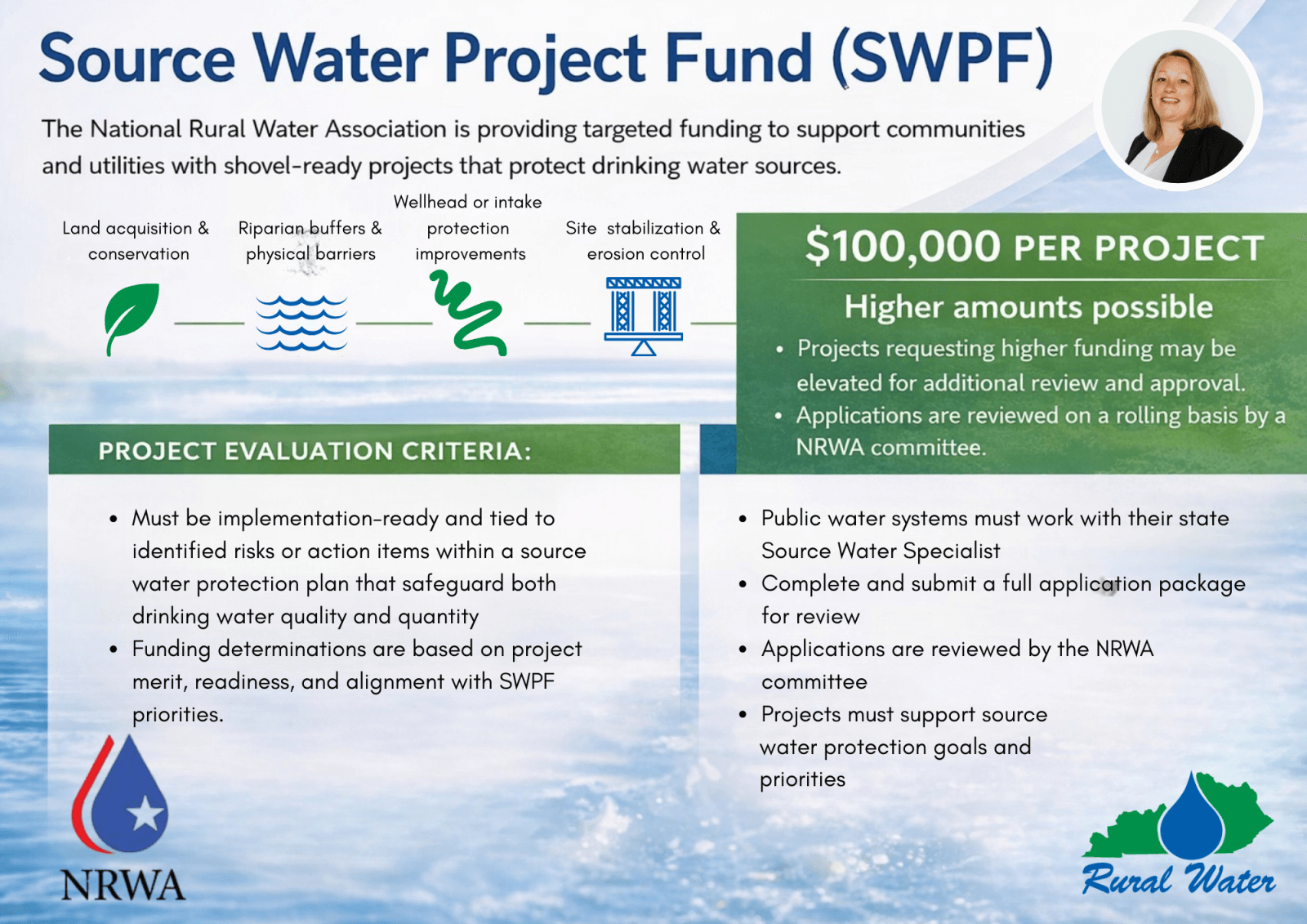 Source Water Project Fund (SWPF)

The National Rural Water Association is providing targeted funding to support communities and utilities with shovel-ready projects that protect drinking water sources.

Land acquisition & conservation

Riparian buffers & physical barriers

Wellhead or intake protection improvements

Site stabilization & erosion control

$100,000 PER PROJECT

Higher amounts possible

• Projects requesting higher funding may be elevated for additional review and approval.
• Applications are reviewed on a rolling basis by a NRWA committee.

PROJECT EVALUATION CRITERIA:

• Must be implementation-ready and tied to identified risks or action items within a source water protection plan that safeguard both drinking water quality and quantity
• Funding determinations are based on project merit, readiness, and alignment with SWPF priorities.

• Public water systems must work with their state Source Water Specialist
• Complete and submit a full application package for review
• Applications are reviewed by the NRWA committee
• Projects must support source water protection goals and priorities

NRWA

Rural Water